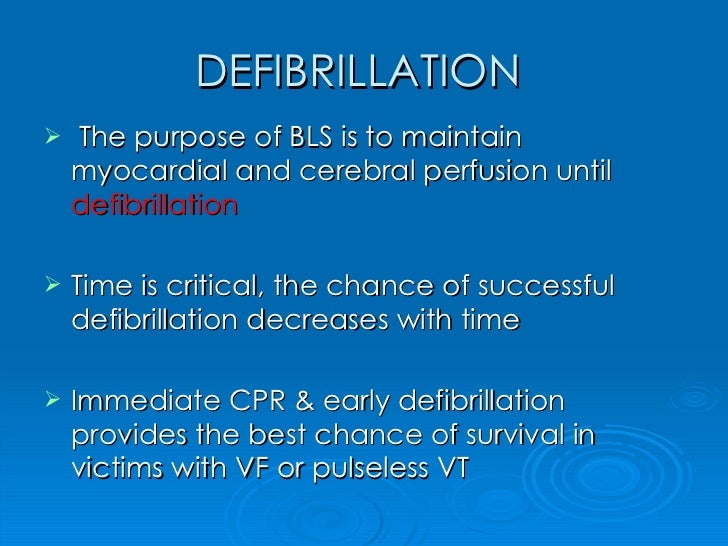 DEFIBRILLATION

➢ The purpose of BLS is to maintain myocardial and cerebral perfusion until defibrillation

➢ Time is critical, the chance of successful defibrillation decreases with time

➢ Immediate CPR & early defibrillation provides the best chance of survival in victims with VF or pulseless VT